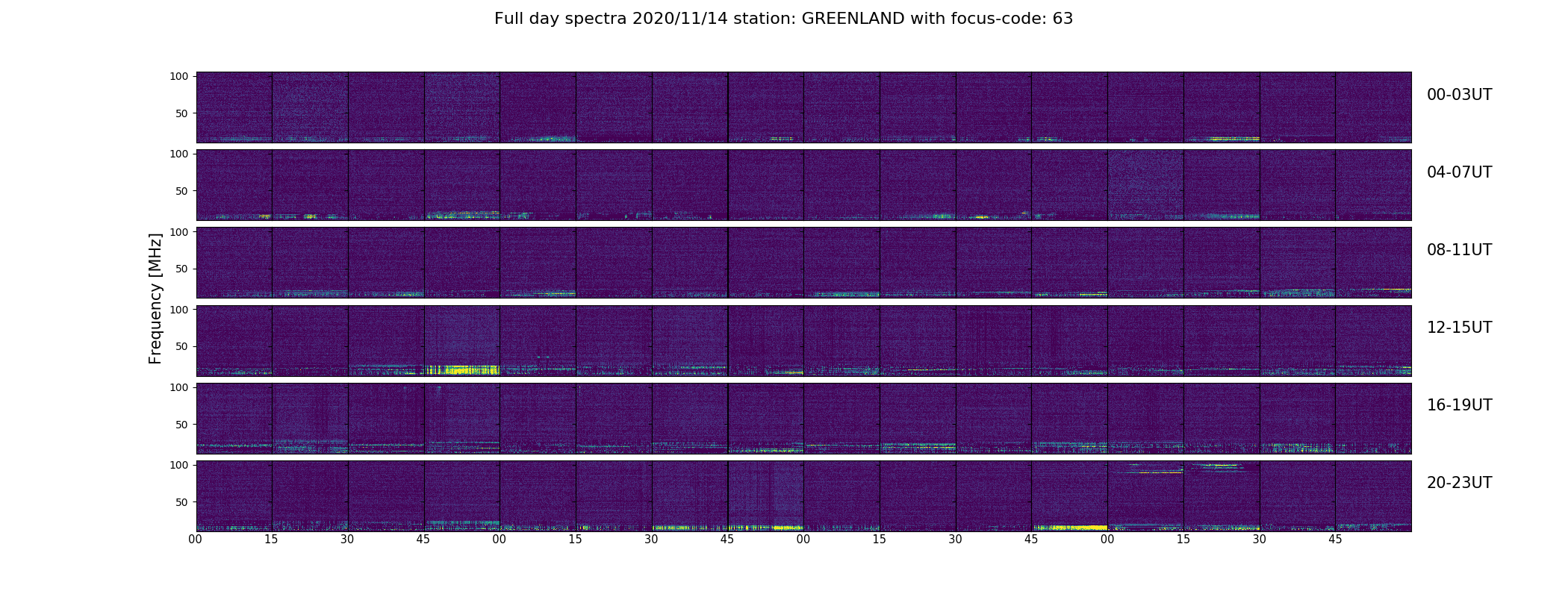 Full day spectra 2020/11/14 station: GREENLAND with focus-code: 63

Frequency [MHz]

100
50
00-03UT

100
50
04-07UT

100
50
08-11UT

100
50
12-15UT

100
50
16-19UT

100
50
20-23UT

00 15 30 45 00 15 30 45 00 15 30 45 00 15 30 45